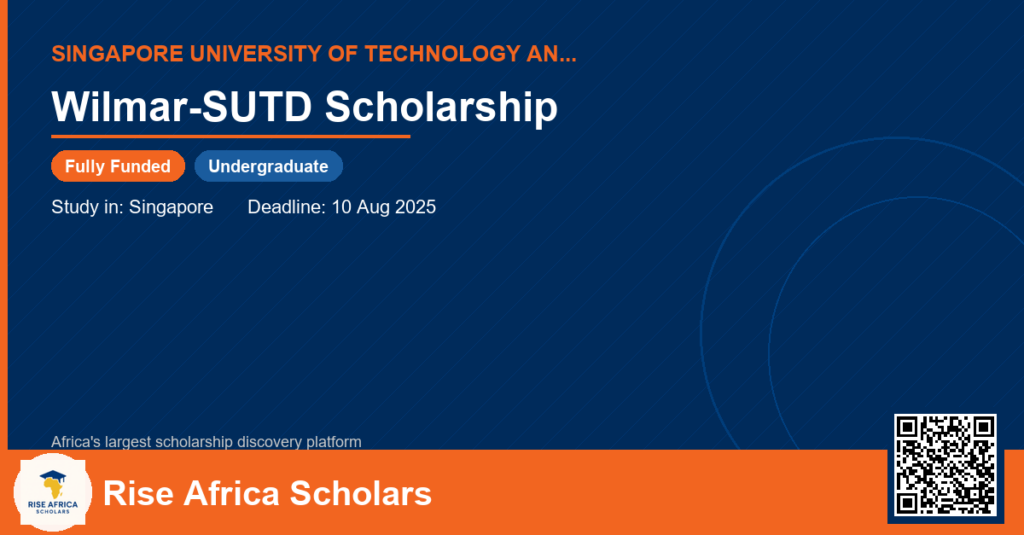 SINGAPORE UNIVERSITY OF TECHNOLOGY AN...

Wilmar-SUTD Scholarship

Fully Funded

Undergraduate

Study in: Singapore

Deadline: 10 Aug 2025

Africa's largest scholarship discovery platform

RISE AFRICA SCHOLARS

Rise Africa Scholars